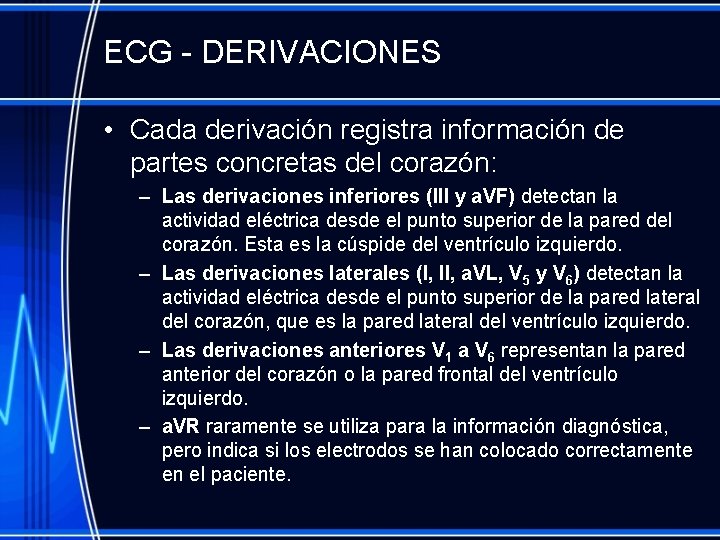 ECG - DERIVACIONES

• Cada derivación registra información de partes concretas del corazón:

– Las derivaciones inferiores (III y aVF) detectan la actividad eléctrica desde el punto superior de la pared del corazón. Esta es la cúspide del ventrículo izquierdo.

– Las derivaciones laterales (I, II, aVL, $V_5$ y $V_6$) detectan la actividad eléctrica desde el punto superior de la pared lateral del corazón, que es la pared lateral del ventrículo izquierdo.

– Las derivaciones anteriores $V_1$ a $V_6$ representan la pared anterior del corazón o la pared frontal del ventrículo izquierdo.

– aVR raramente se utiliza para la información diagnóstica, pero indica si los electrodos se han colocado correctamente en el paciente.